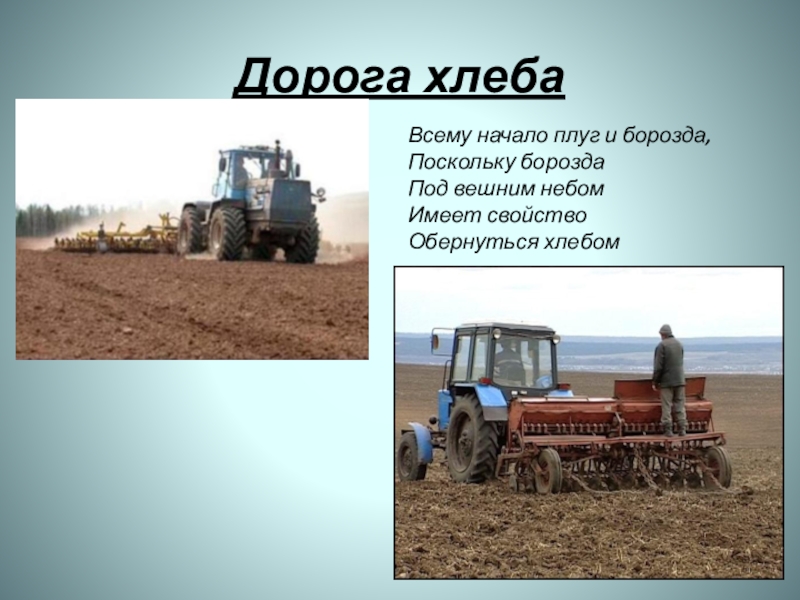 Дорога хлеба

Всему начало плуг и борозда,
Поскольку борозда
Под вешним небом
Имеет свойство
Обернуться хлебом